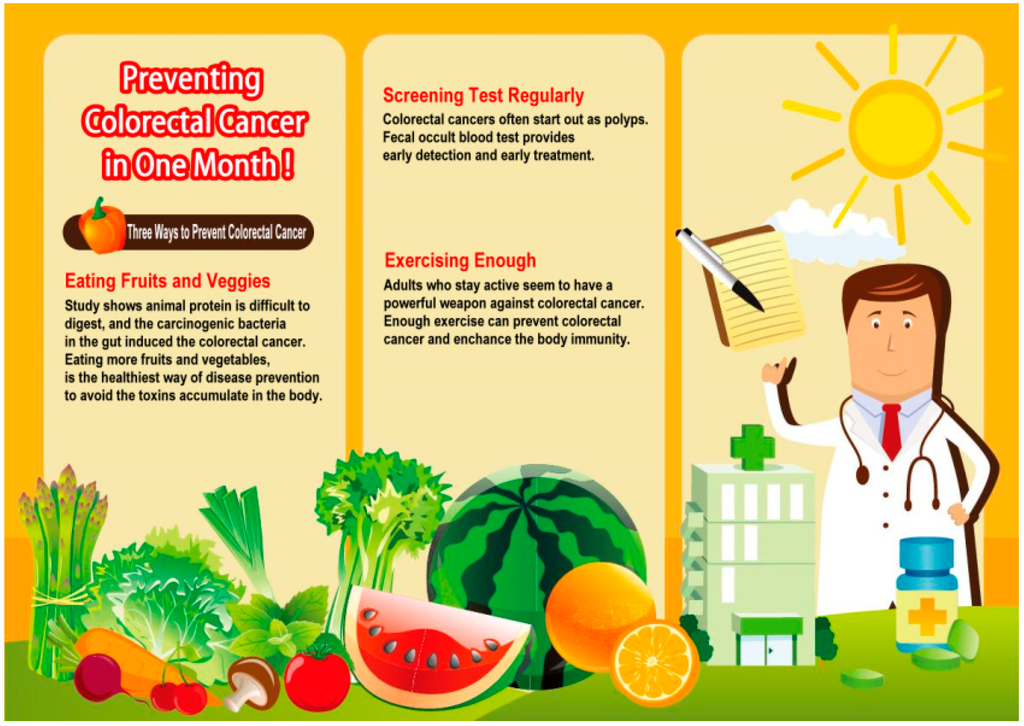 Preventing Colorectal Cancer in One Month !

Three Ways to Prevent Colorectal Cancer

Eating Fruits and Veggies
Study shows animal protein is difficult to digest, and the carcinogenic bacteria in the gut induced the colorectal cancer. Eating more fruits and vegetables, is the healthiest way of disease prevention to avoid the toxins accumulate in the body.

Screening Test Regularly
Colorectal cancers often start out as polyps. Fecal occult blood test provides early detection and early treatment.

Exercising Enough
Adults who stay active seem to have a powerful weapon against colorectal cancer. Enough exercise can prevent colorectal cancer and enchance the body immunity.